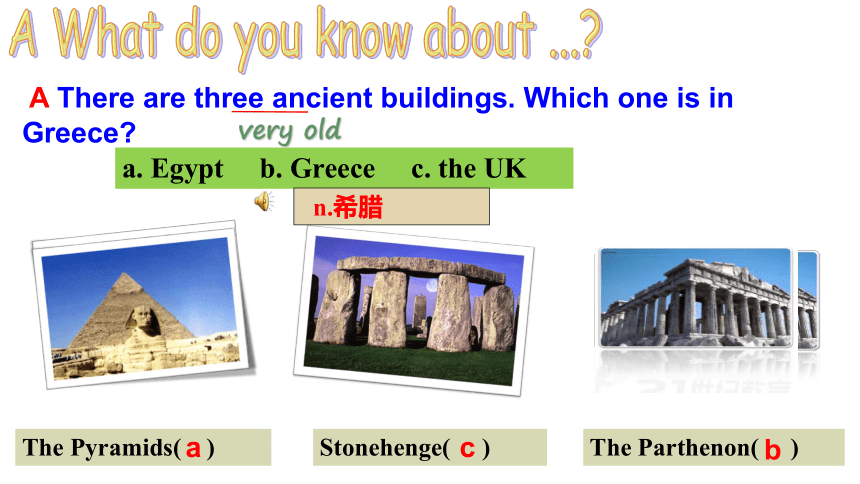 A What do you know about ...?

A There are three ancient buildings. Which one is in Greece?

very old

a. Egypt b. Greece c. the UK

n.希腊

The Pyramids( a )

Stonehenge( c )

The Parthenon( b )